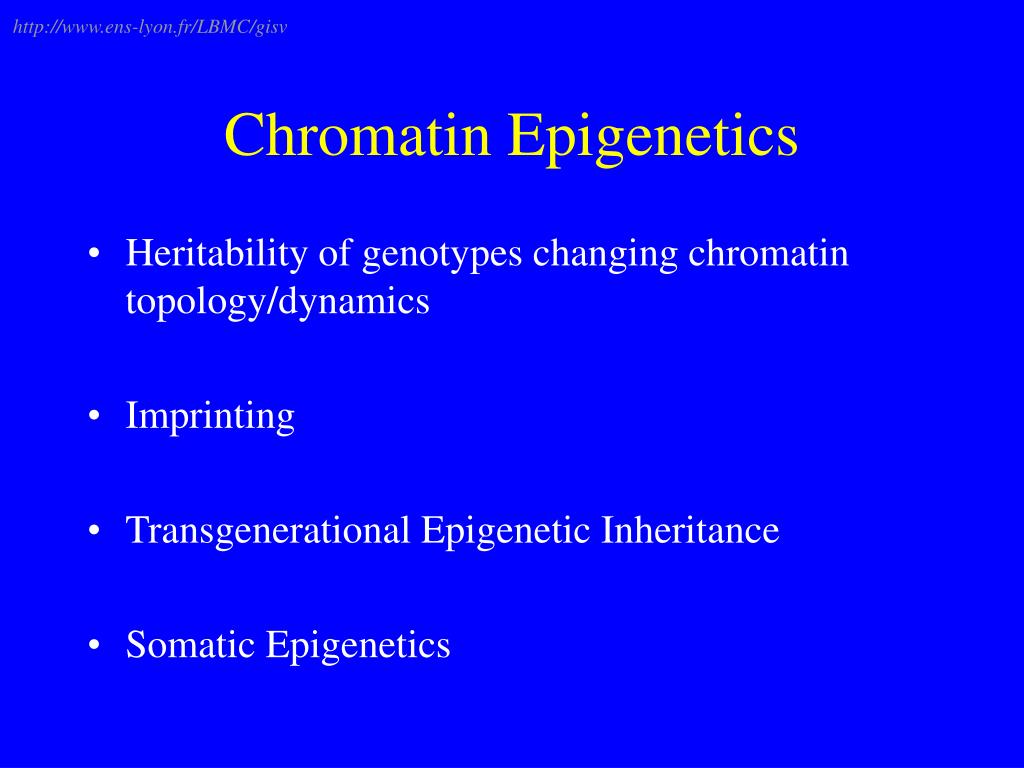 http://www.ens-lyon.fr/LBMC/gisv

Chromatin Epigenetics

• Heritability of genotypes changing chromatin topology/dynamics

• Imprinting

• Transgenerational Epigenetic Inheritance

• Somatic Epigenetics